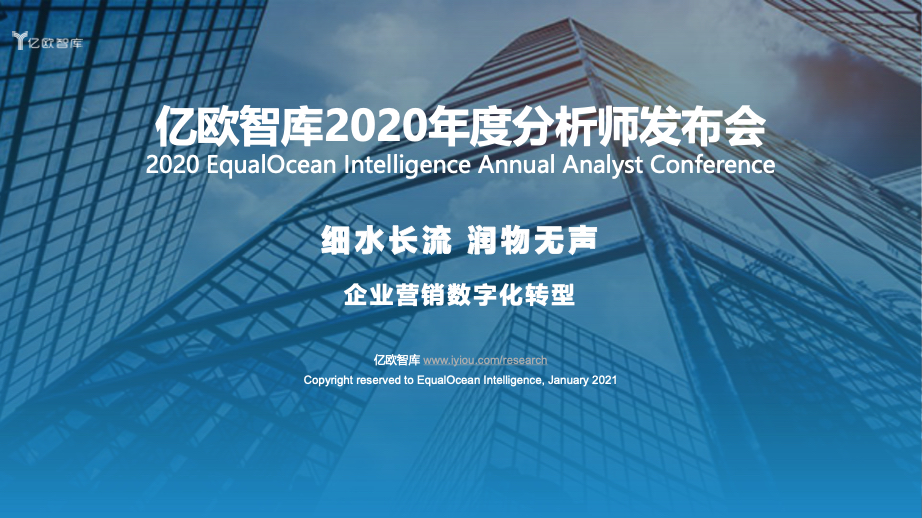 亿欧智库

亿欧智库2020年度分析师发布会
2020 EqualOcean Intelligence Annual Analyst Conference

细水长流 润物无声

企业营销数字化转型

亿欧智库 www.iyiou.com/research
Copyright reserved to EqualOcean Intelligence, January 2021